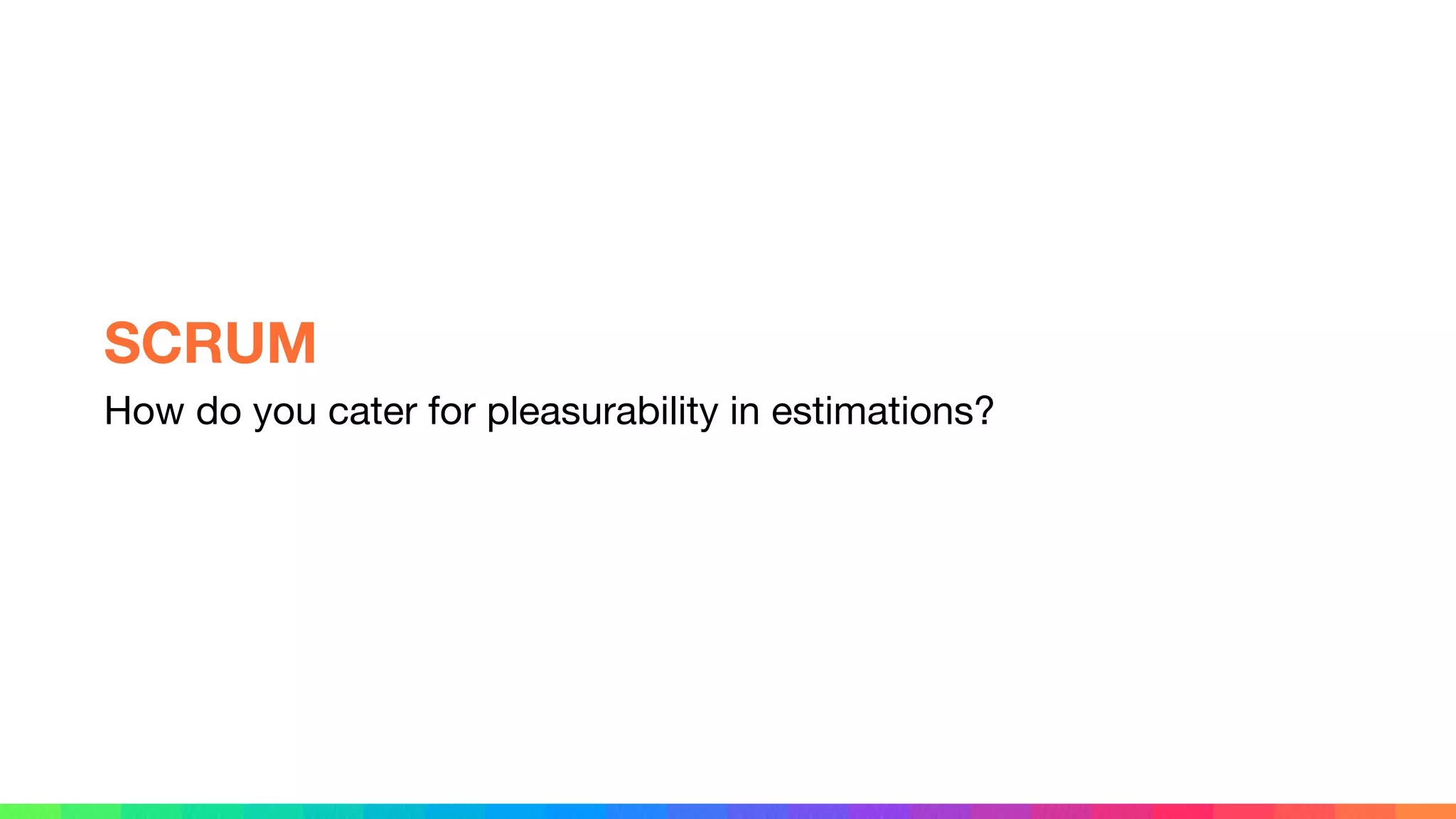 SCRUM

How do you cater for pleasurability in estimations?